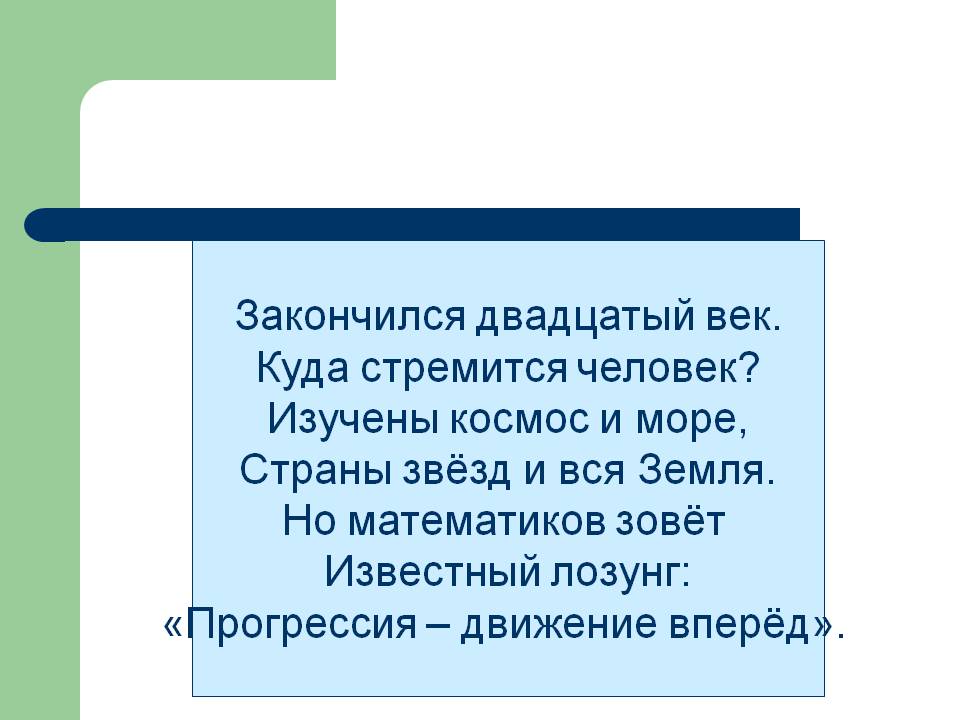 Закончился двадцатый век.
Куда стремится человек?
Изучены космос и море,
Страны звёзд и вся Земля.
Но математиков зовёт
Известный лозунг:
«Прогрессия – движение вперёд».